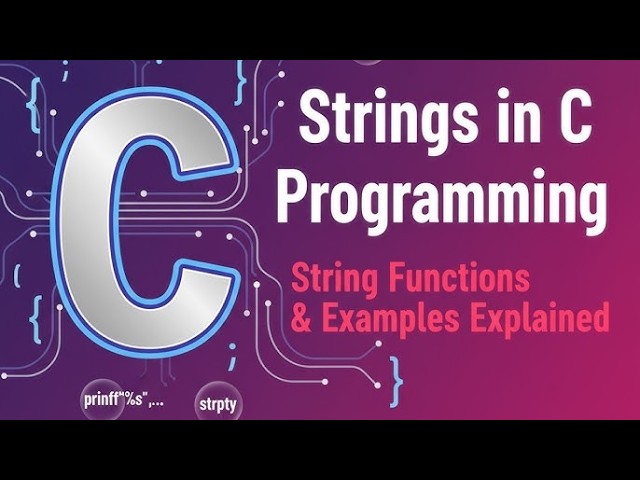 C

Strings in C Programming

String Functions & Examples Explained

prinff"%s",...

strpty